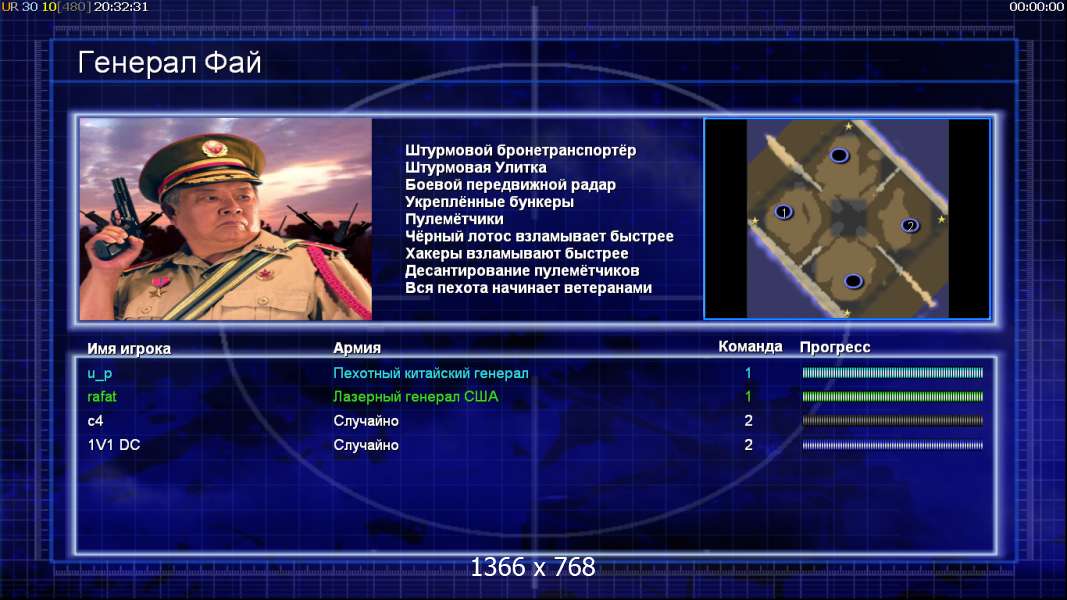 UR 30 10[480] 20:32:31

00:00:00

Генерал Фай

Штурмовой бронетранспортёр
Штурмовая Улитка
Боевой передвижной радар
Укреплённые бункеры
Пулемётчики
Чёрный лотос взламывает быстрее
Хакеры взламывают быстрее
Десантирование пулемётчиков
Вся пехота начинает ветеранами

1
2

| Имя игрока | Армия | Команда | Прогресс |
|---|---|---|---|
| u_p | Пехотный китайский генерал | 1 | |
| rafat | Лазерный генерал США | 1 | |
| c4 | Случайно | 2 | |
| 1V1 DC | Случайно | 2 | |

1366 x 768